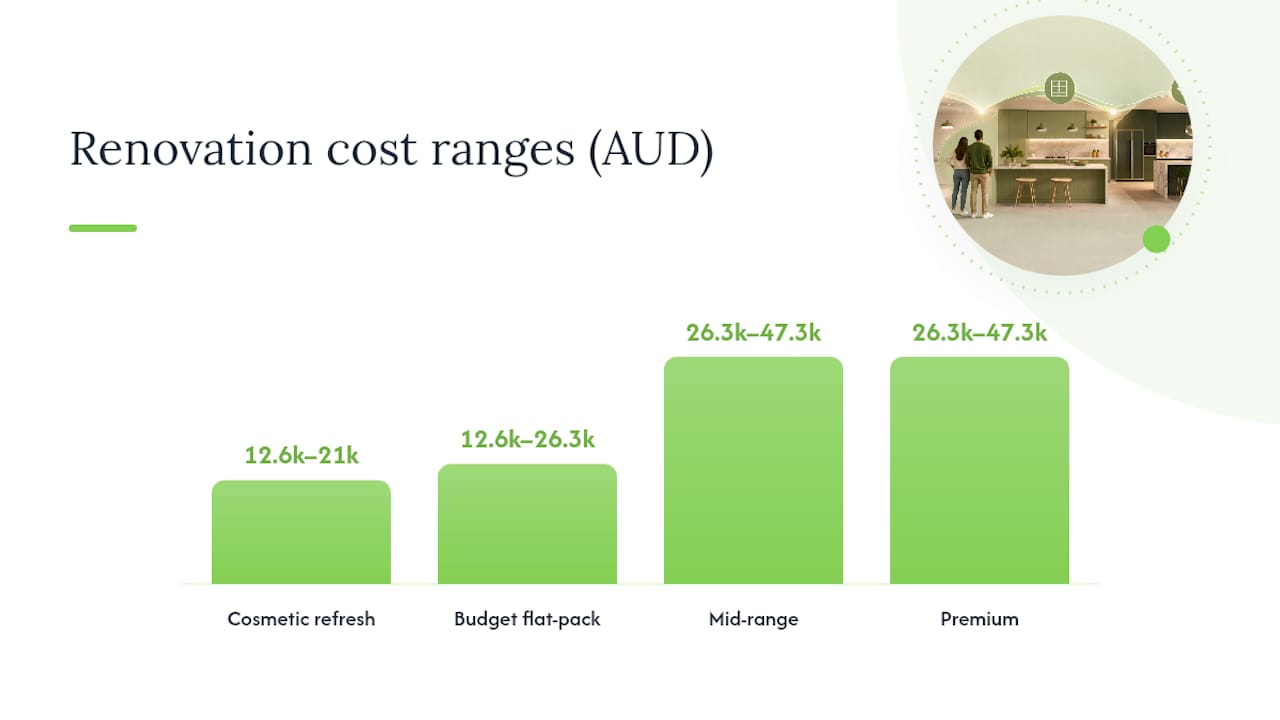 Renovation cost ranges (AUD)

12.6k–21k
12.6k–26.3k
26.3k–47.3k
26.3k–47.3k

Cosmetic refresh
Budget flat-pack
Mid-range
Premium